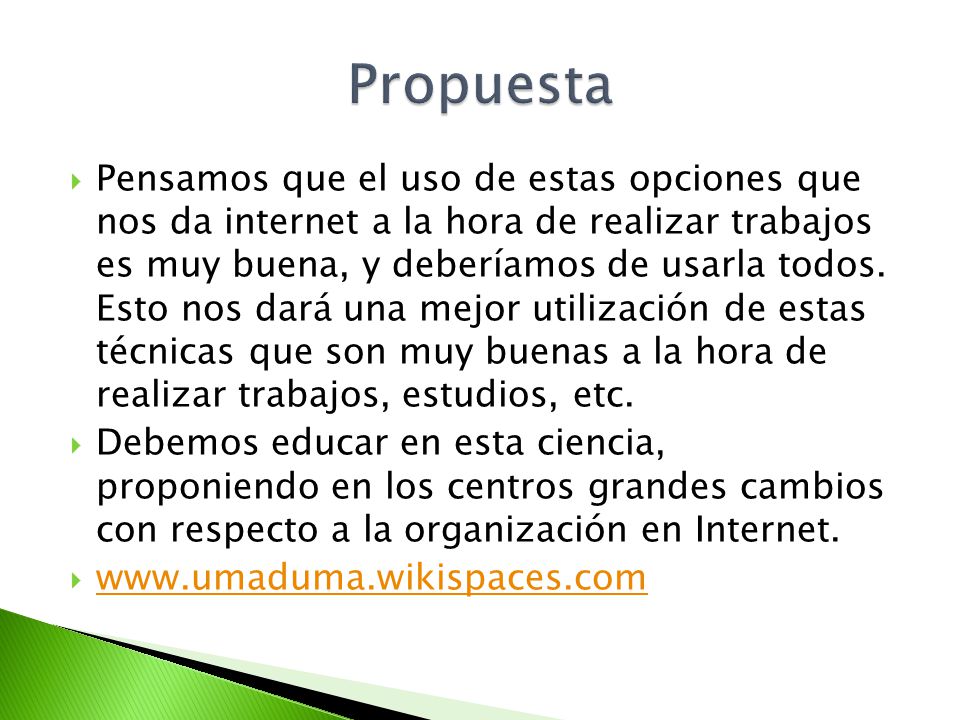 Propuesta

Pensamos que el uso de estas opciones que nos da internet a la hora de realizar trabajos es muy buena, y deberíamos de usarla todos. Esto nos dará una mejor utilización de estas técnicas que son muy buenas a la hora de realizar trabajos, estudios, etc.

Debemos educar en esta ciencia, proponiendo en los centros grandes cambios con respecto a la organización en Internet.

www.umaduma.wikispaces.com